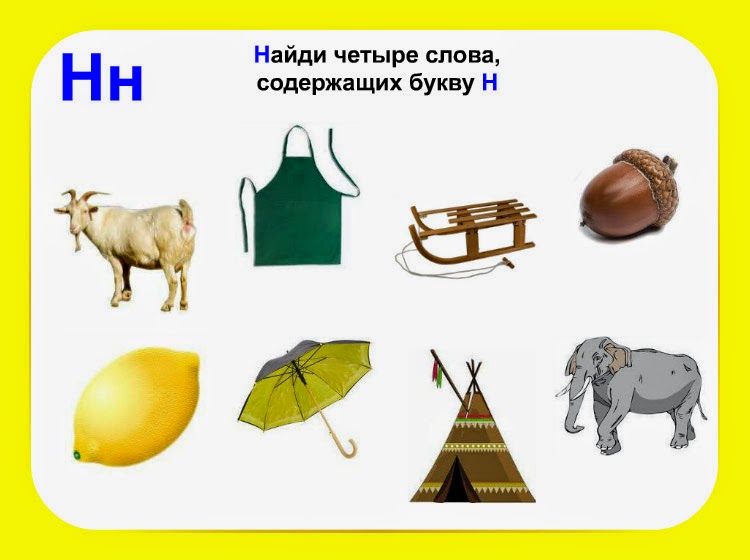 Нн

Найди четыре слова, содержащих букву Н